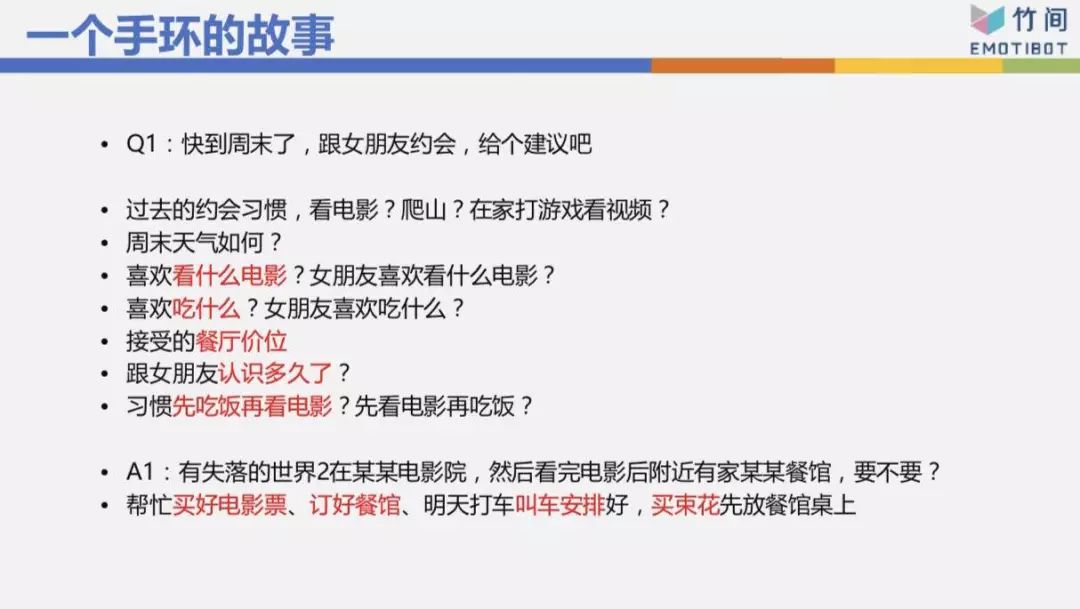 一个手环的故事

竹间
EMOTIBOT

• Q1：快到周末了，跟女朋友约会，给个建议吧

• 过去的约会习惯，看电影？爬山？在家打游戏看视频？
• 周末天气如何？
• 喜欢看什么电影？女朋友喜欢看什么电影？
• 喜欢吃什么？女朋友喜欢吃什么？
• 接受的餐厅价位
• 跟女朋友认识多久了？
• 习惯先吃饭再看电影？先看电影再吃饭？

• A1：有失落的世界2在某某电影院，然后看完电影后附近有家某某餐馆，要不要？
• 帮忙买好电影票、订好餐馆、明天打车叫车安排好，买束花先放餐馆桌上